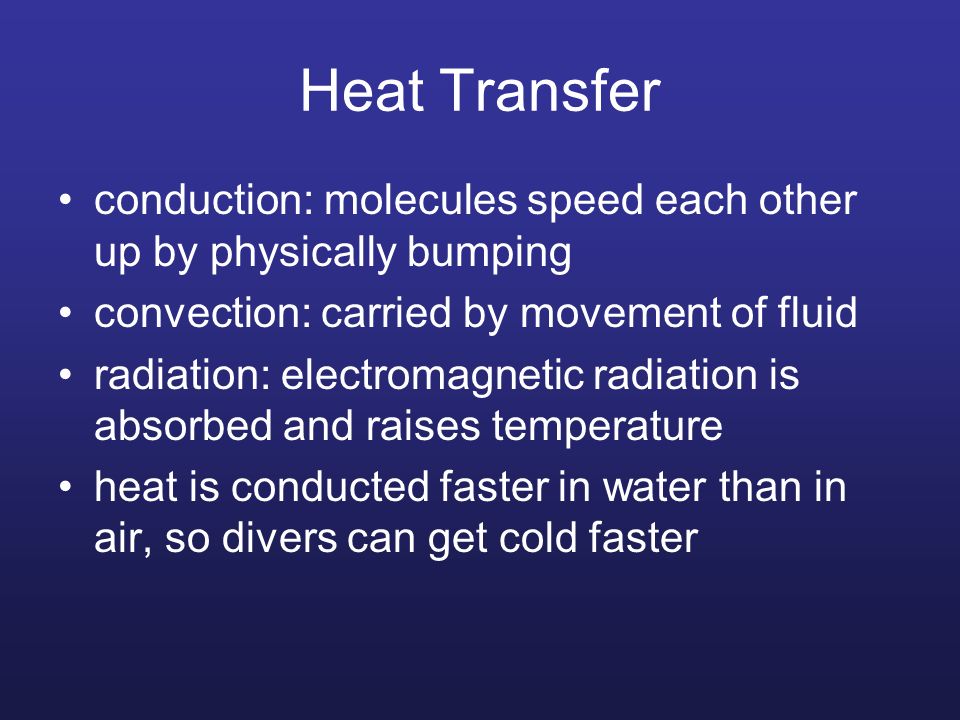 Heat Transfer

• conduction: molecules speed each other up by physically bumping
• convection: carried by movement of fluid
• radiation: electromagnetic radiation is absorbed and raises temperature
• heat is conducted faster in water than in air, so divers can get cold faster